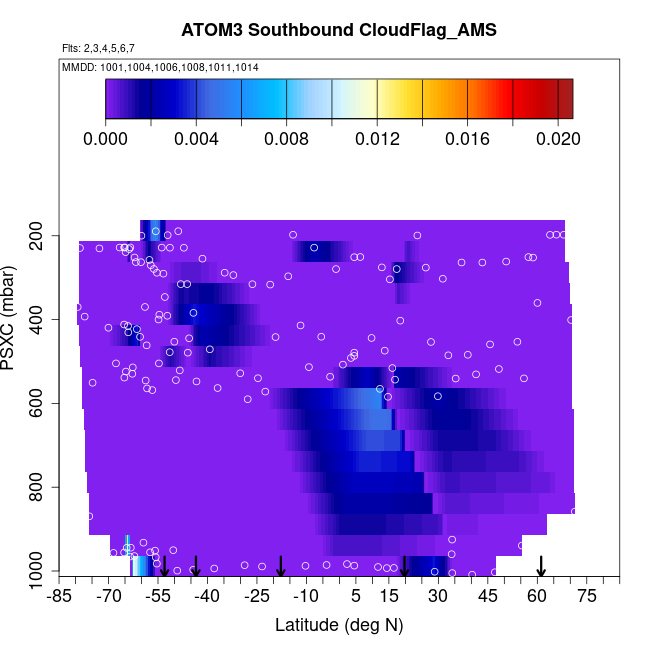 ATOM3 Southbound CloudFlag_AMS

Flts: 2,3,4,5,6,7

MMDD: 1001,1004,1006,1008,1011,1014

0.000 0.004 0.008 0.012 0.016 0.020

PSXC (mbar)

200
400
600
800
1000

-85 -70 -55 -40 -25 -10 5 15 30 45 60 75

Latitude (deg N)